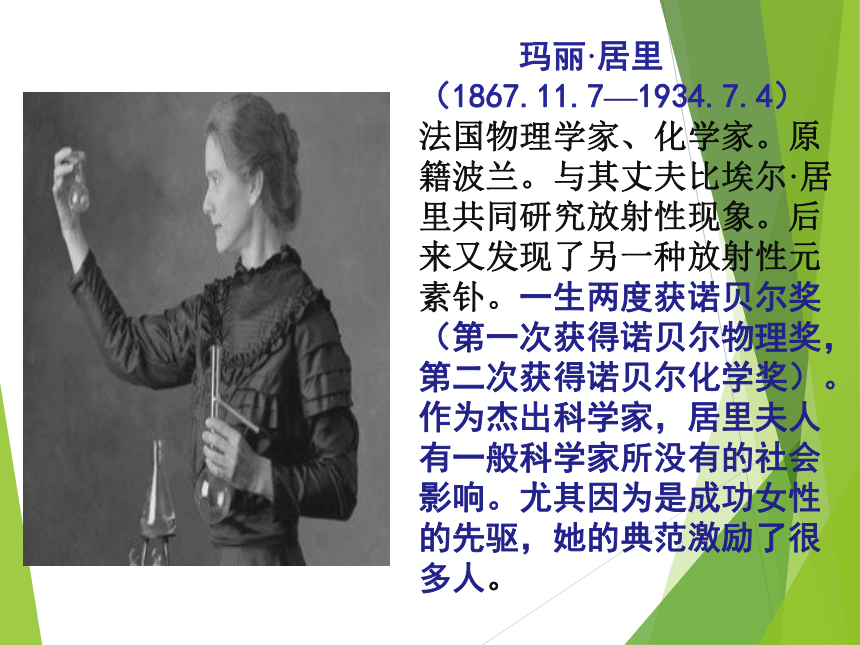 玛丽·居里
（1867.11.7—1934.7.4）
法国物理学家、化学家。原籍波兰。与其丈夫比埃尔·居里共同研究放射性现象。后来又发现了另一种放射性元素钋。一生两度获诺贝尔奖（第一次获得诺贝尔物理奖，第二次获得诺贝尔化学奖）。作为杰出科学家，居里夫人有一般科学家所没有的社会影响。尤其因为是成功女性的先驱，她的典范激励了很多人。